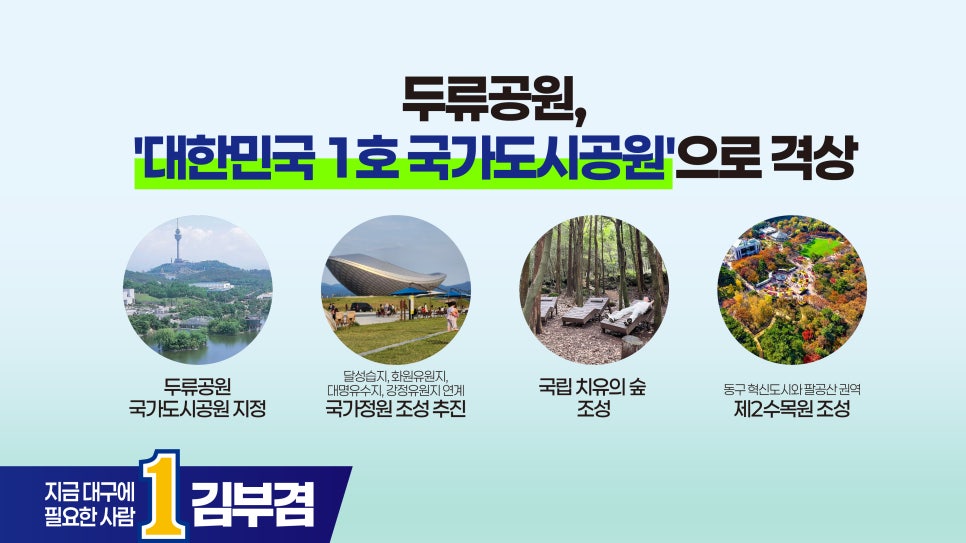 두류공원,
'대한민국 1호 국가도시공원'으로 격상

두류공원
국가도시공원 지정

달성습지, 화원유원지,
대명유수지, 강정유원지 연계
국가정원 조성 추진

국립 치유의 숲
조성

동구 혁신도시와 팔공산 권역
제2수목원 조성

지금 대구에
필요한 사람
1
김부겸